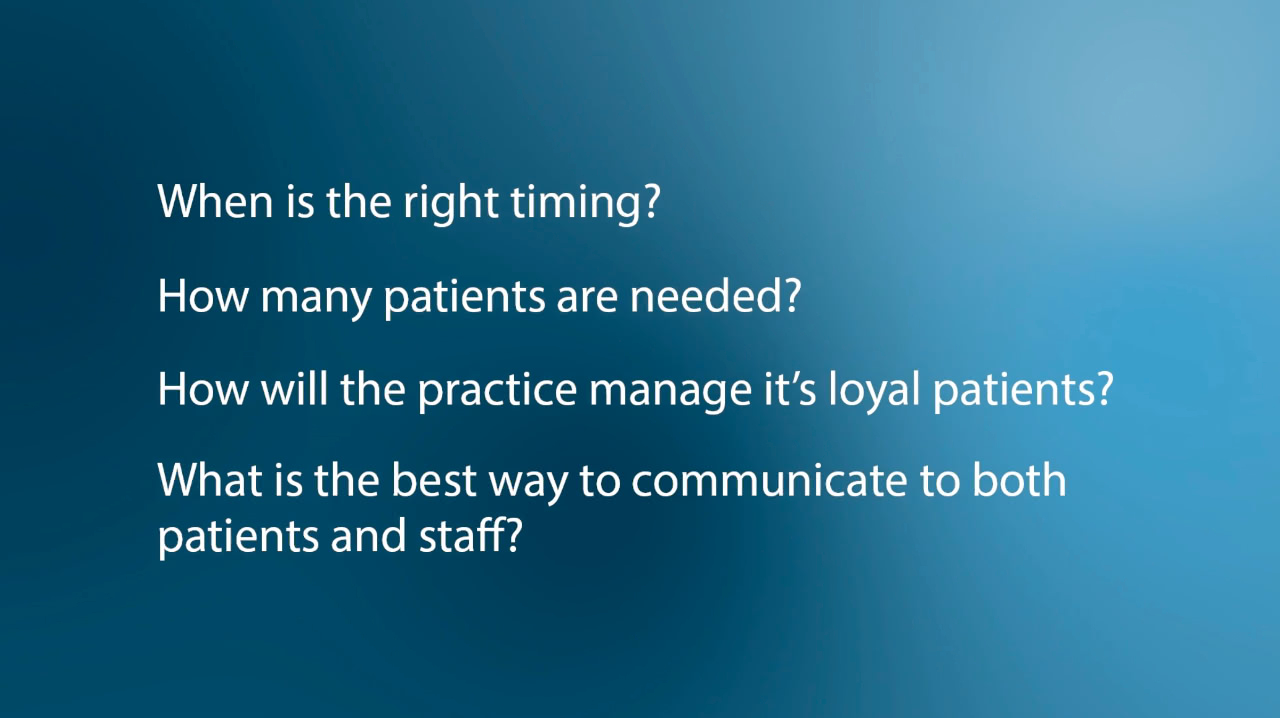 When is the right timing?

How many patients are needed?

How will the practice manage it’s loyal patients?

What is the best way to communicate to both patients and staff?